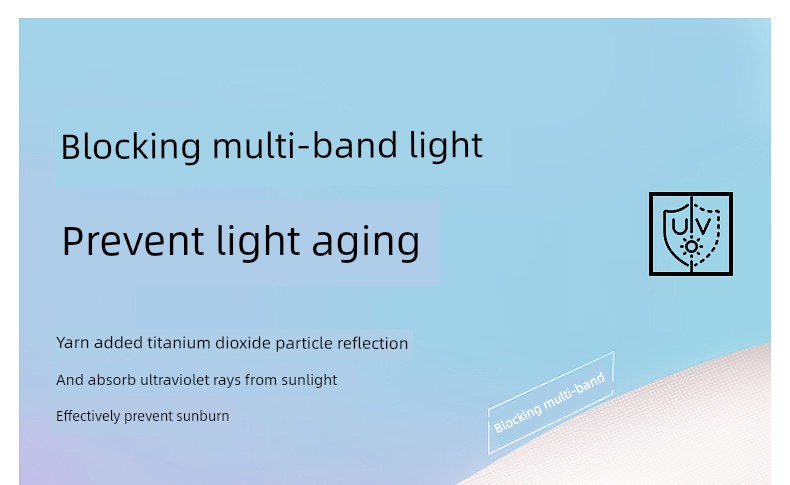 Blocking multi-band light

Prevent light aging

UV

Yarn added titanium dioxide particle reflection

And absorb ultraviolet rays from sunlight

Effectively prevent sunburn

Blocking multi-band